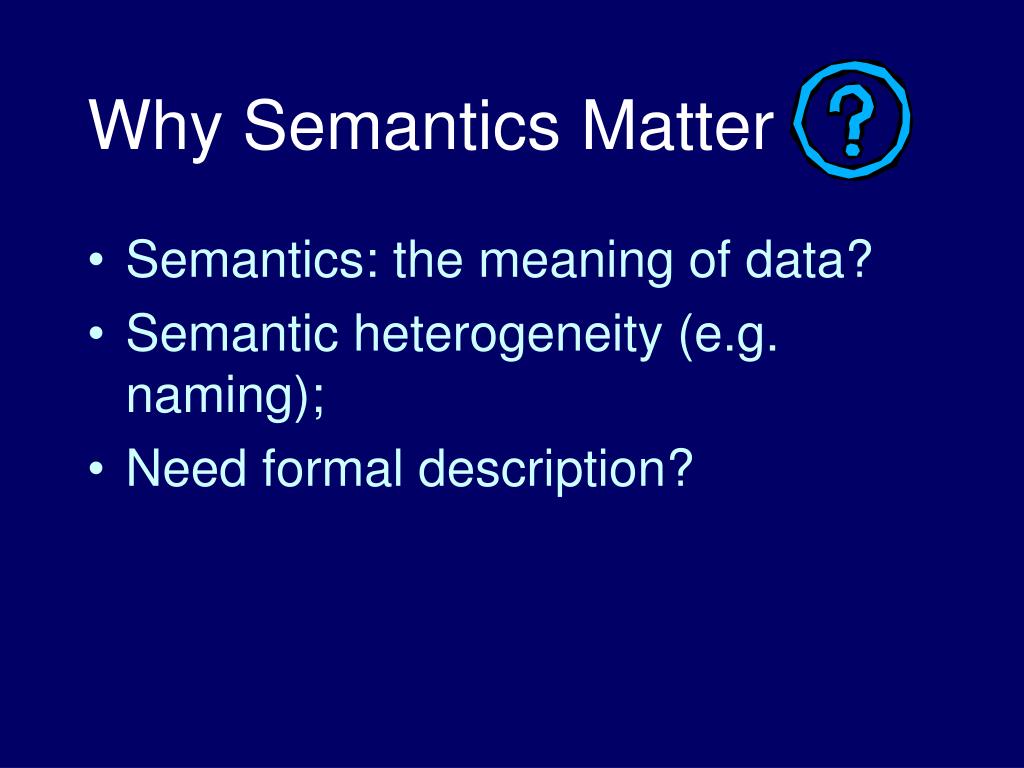 Why Semantics Matter ?

• Semantics: the meaning of data?
• Semantic heterogeneity (e.g. naming);
• Need formal description?